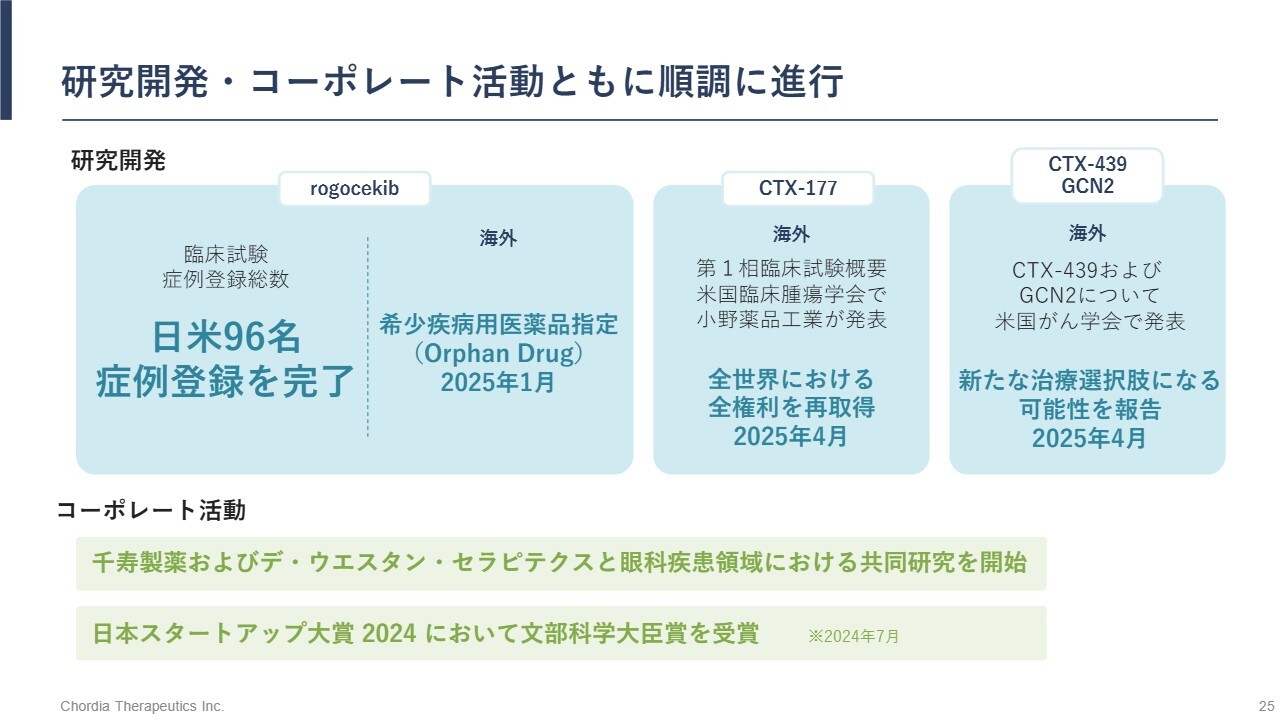 研究開発・コーポレート活動ともに順調に進行

研究開発

rogocekib

臨床試験
症例登録総数

日米96名
症例登録を完了

海外

希少疾病用医薬品指定
（Orphan Drug）
2025年1月

CTX-177

海外

第１相臨床試験概要
米国臨床腫瘍学会で
小野薬品工業が発表

全世界における
全権利を再取得
2025年4月

CTX-439
GCN2

海外

CTX-439および
GCN2について
米国がん学会で発表

新たな治療選択肢になる
可能性を報告
2025年4月

コーポレート活動

千寿製薬およびデ・ウエスタン・セラピテクスと眼科疾患領域における共同研究を開始

日本スタートアップ大賞 2024 において文部科学大臣賞を受賞 ※2024年7月

Chordia Therapeutics Inc.

25